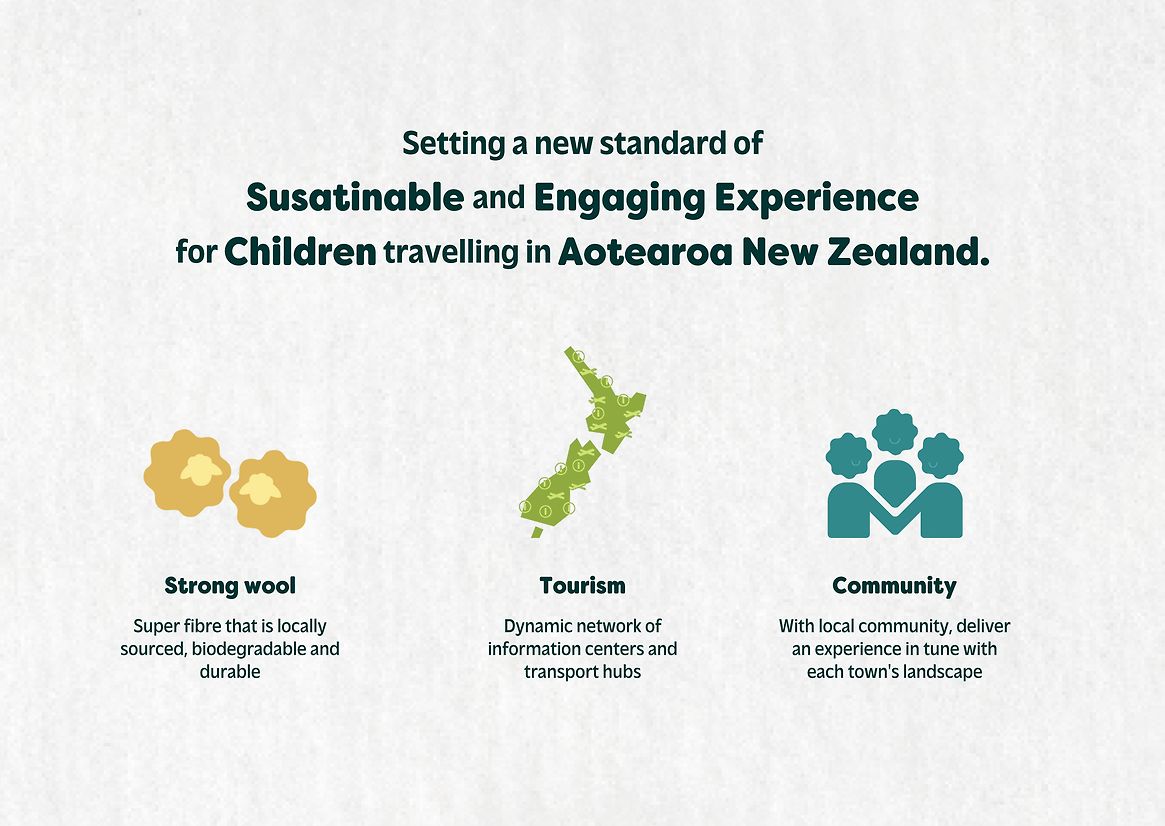 Setting a new standard of
Susatinable and Engaging Experience
for Children travelling in Aotearoa New Zealand.

Strong wool

Super fibre that is locally sourced, biodegradable and durable

Tourism

Dynamic network of information centers and transport hubs

Community

With local community, deliver an experience in tune with each town's landscape